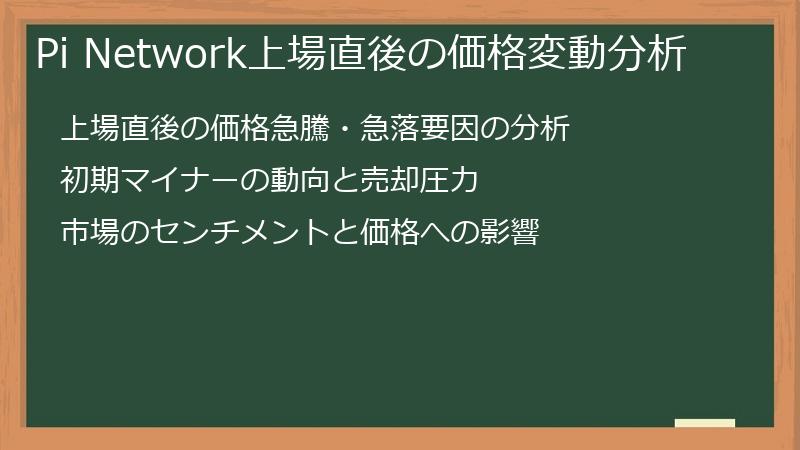 Pi Network上場直後の価格変動分析

上場直後の価格急騰・急落要因の分析

初期マイナーの動向と売却圧力

市場のセンチメントと価格への影響